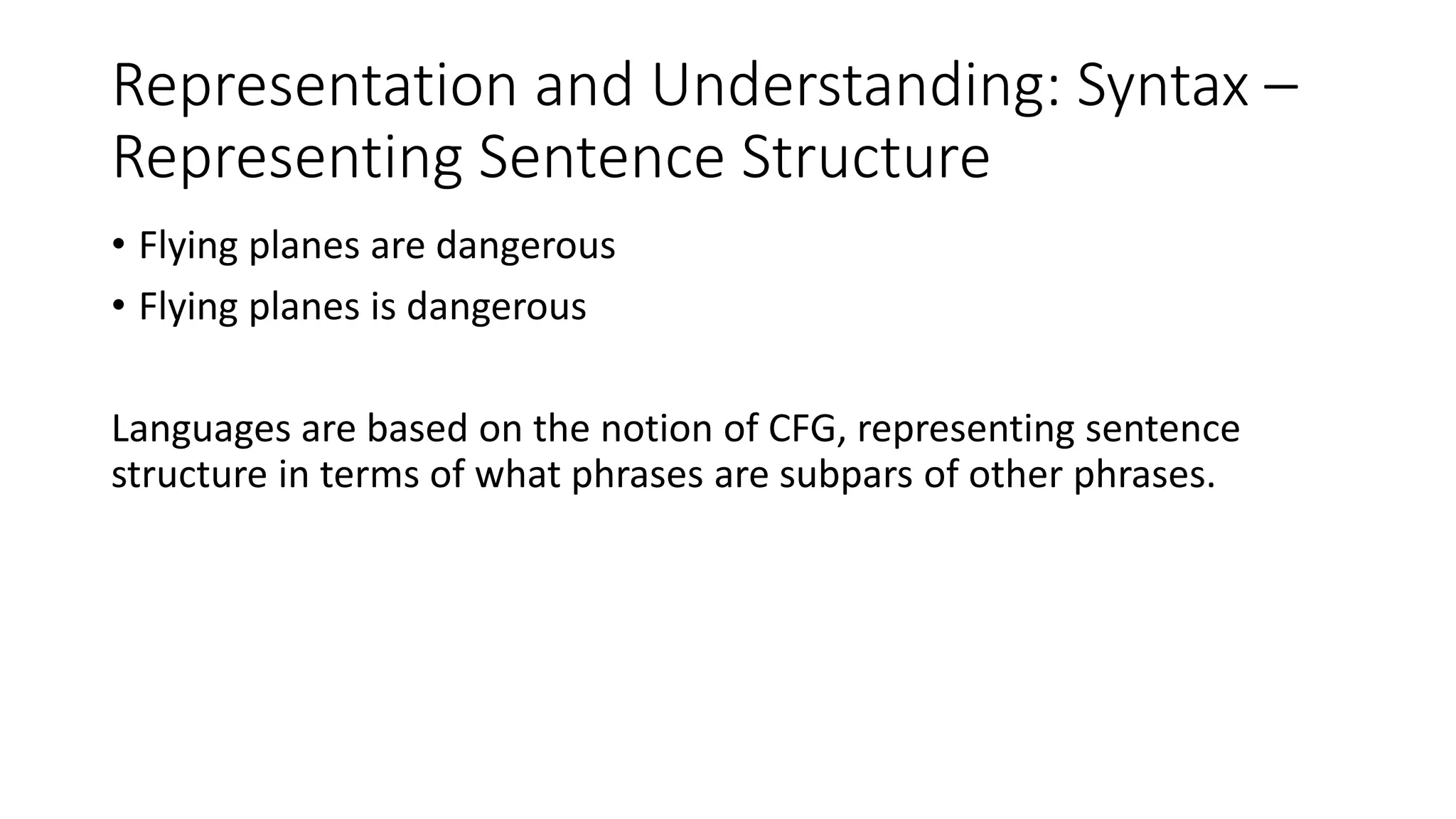 Representation and Understanding: Syntax – Representing Sentence Structure

• Flying planes are dangerous
• Flying planes is dangerous

Languages are based on the notion of CFG, representing sentence structure in terms of what phrases are subpars of other phrases.